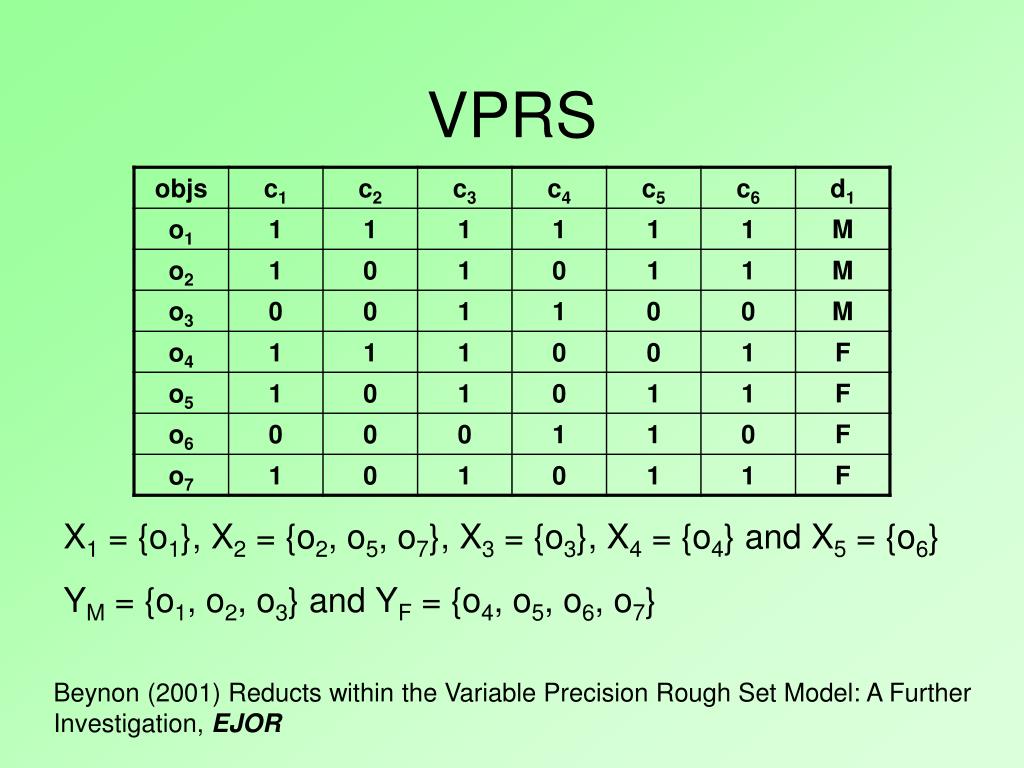 VPRS

| objs | $c_1$ | $c_2$ | $c_3$ | $c_4$ | $c_5$ | $c_6$ | $d_1$ |
|---|---|---|---|---|---|---|---|
| $o_1$ | 1 | 1 | 1 | 1 | 1 | 1 | M |
| $o_2$ | 1 | 0 | 1 | 0 | 1 | 1 | M |
| $o_3$ | 0 | 0 | 1 | 1 | 0 | 0 | M |
| $o_4$ | 1 | 1 | 1 | 0 | 0 | 1 | F |
| $o_5$ | 1 | 0 | 1 | 0 | 1 | 1 | F |
| $o_6$ | 0 | 0 | 0 | 1 | 1 | 0 | F |
| $o_7$ | 1 | 0 | 1 | 0 | 1 | 1 | F |

$X_1 = \{o_1\}$, $X_2 = \{o_2, o_5, o_7\}$, $X_3 = \{o_3\}$, $X_4 = \{o_4\}$ and $X_5 = \{o_6\}$

$Y_M = \{o_1, o_2, o_3\}$ and $Y_F = \{o_4, o_5, o_6, o_7\}$

Beynon (2001) Reducts within the Variable Precision Rough Set Model: A Further Investigation, EJOR